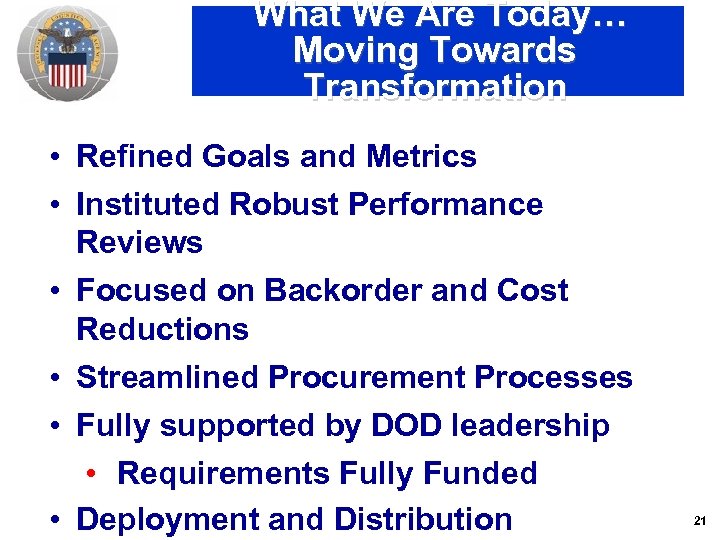 What We Are Today…
Moving Towards
Transformation

• Refined Goals and Metrics
• Instituted Robust Performance Reviews
• Focused on Backorder and Cost Reductions
• Streamlined Procurement Processes
• Fully supported by DOD leadership
  • Requirements Fully Funded
• Deployment and Distribution

21